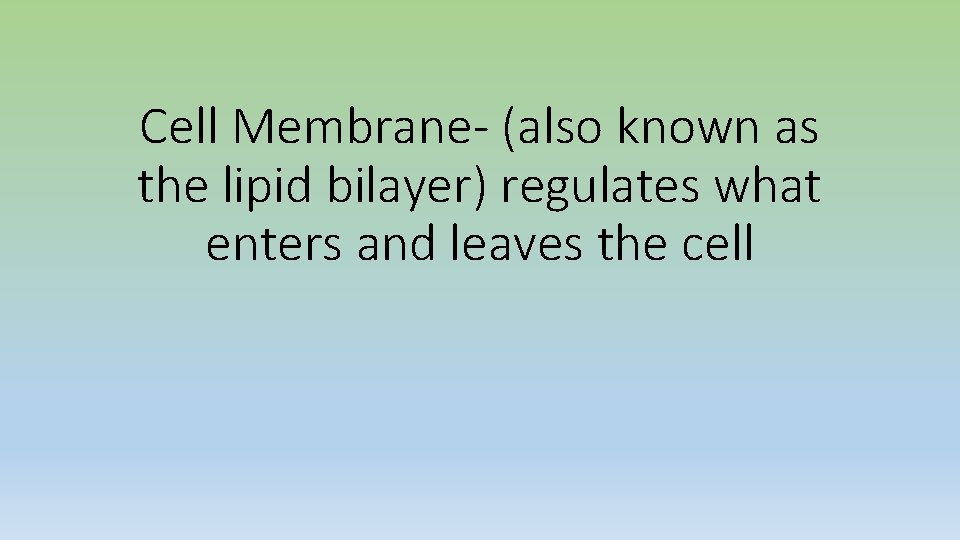 Cell Membrane- (also known as the lipid bilayer) regulates what enters and leaves the cell